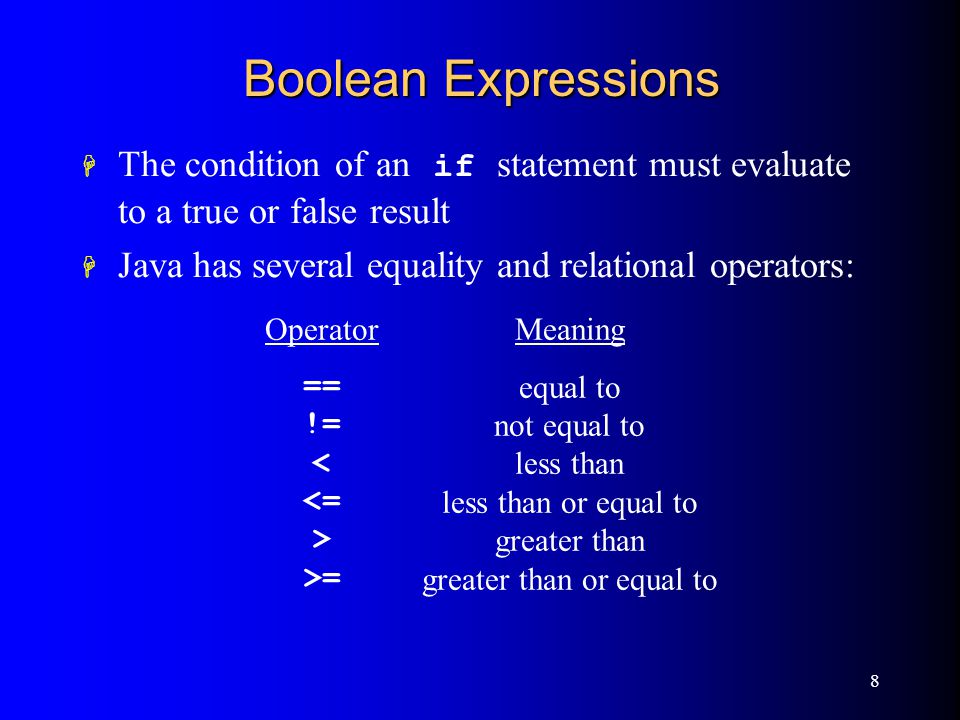 Boolean Expressions

The condition of an if statement must evaluate to a true or false result

Java has several equality and relational operators:

| Operator | Meaning |
|---|---|
| == | equal to |
| != | not equal to |
| < | less than |
| <= | less than or equal to |
| > | greater than |
| >= | greater than or equal to |

8